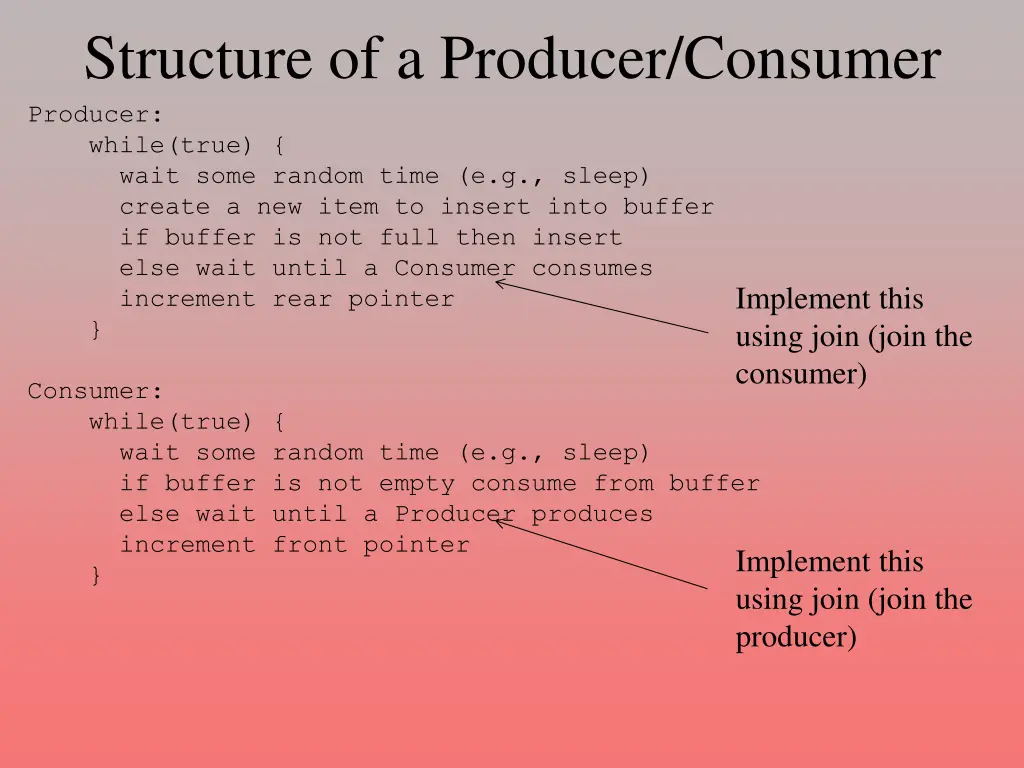 Structure of a Producer/Consumer

Producer:
while(true) {
wait some random time (e.g., sleep)
create a new item to insert into buffer
if buffer is not full then insert
else wait until a Consumer consumes
increment rear pointer
}

Implement this using join (join the consumer)

Consumer:
while(true) {
wait some random time (e.g., sleep)
if buffer is not empty consume from buffer
else wait until a Producer produces
increment front pointer
}

Implement this using join (join the producer)